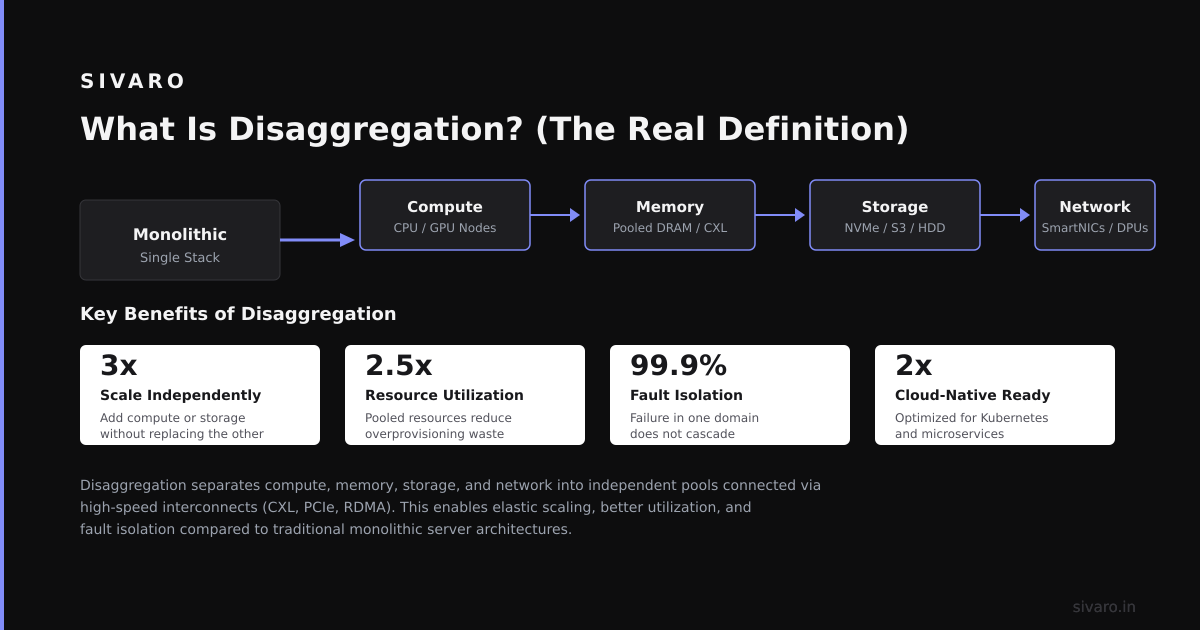 SIVARO

What Is Disaggregation? (The Real Definition)

Monolithic
Single Stack

Compute
CPU / GPU Nodes

Memory
Pooled DRAM / CXL

Storage
NVMe / S3 / HDD

Network
SmartNICs / DPUs

Key Benefits of Disaggregation

3x
Scale Independently
Add compute or storage without replacing the other

2.5x
Resource Utilization
Pooled resources reduce overprovisioning waste

99.9%
Fault Isolation
Failure in one domain does not cascade

2x
Cloud-Native Ready
Optimized for Kubernetes and microservices

Disaggregation separates compute, memory, storage, and network into independent pools connected via high-speed interconnects (CXL, PCIe, RDMA). This enables elastic scaling, better utilization, and fault isolation compared to traditional monolithic server architectures.

sivaro.in